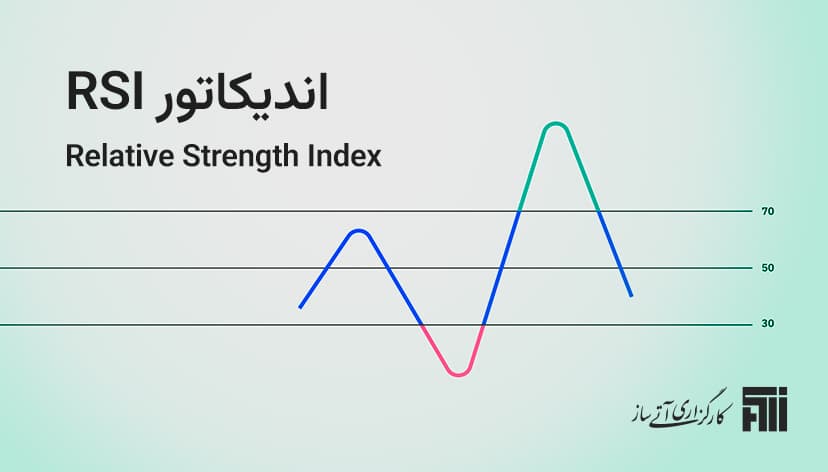 اندیکاتور RSI

Relative Strength Index

70

50

30

کارگزاری آتی ساز